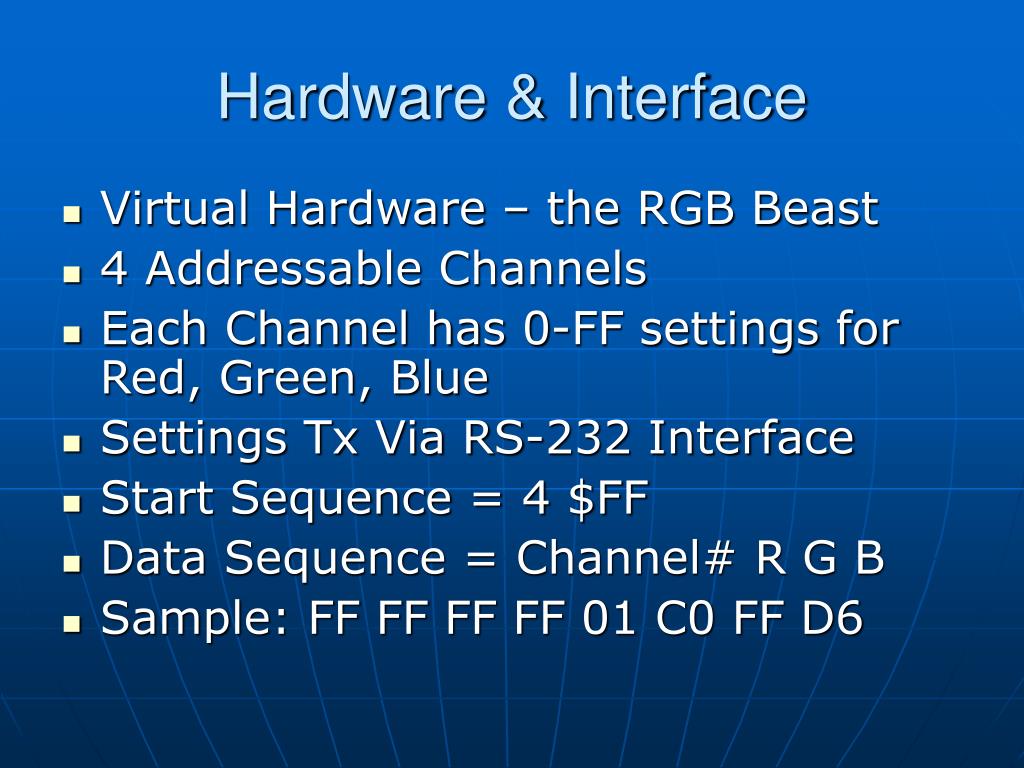 Hardware & Interface

- Virtual Hardware – the RGB Beast
- 4 Addressable Channels
- Each Channel has 0-FF settings for Red, Green, Blue
- Settings Tx Via RS-232 Interface
- Start Sequence = 4 \$FF
- Data Sequence = Channel# R G B
- Sample: FF FF FF FF 01 C0 FF D6